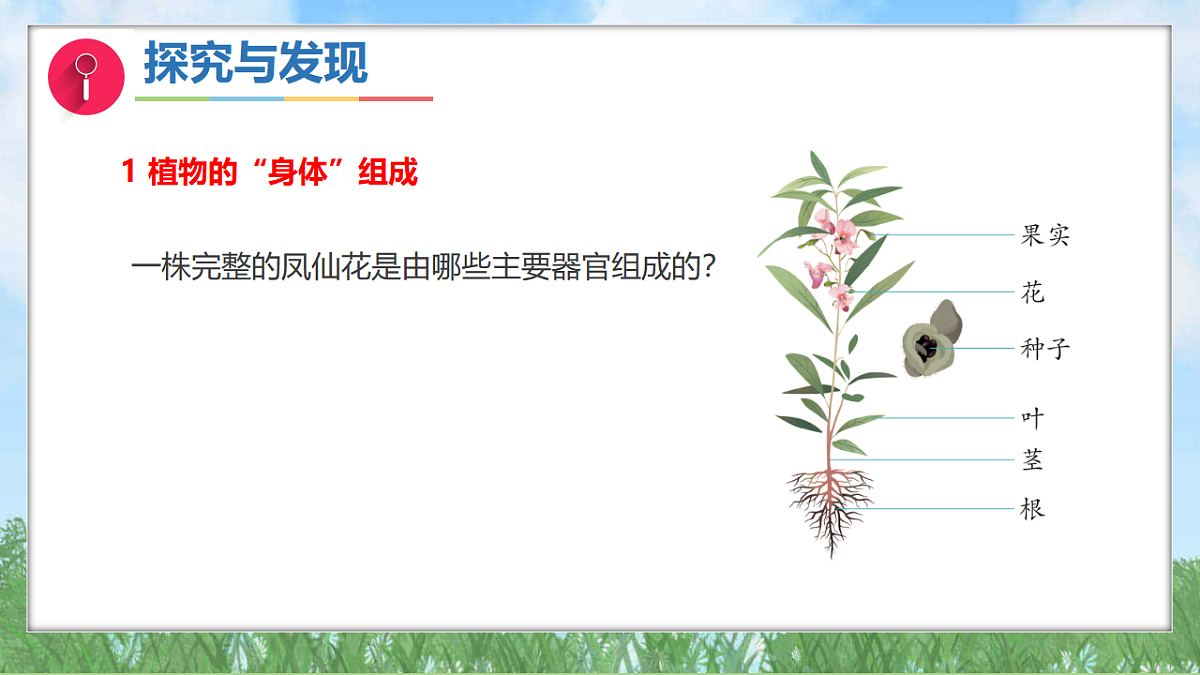 探究与发现

1 植物的“身体”组成

一株完整的凤仙花是由哪些主要器官组成的？

果实
花
种子
叶
茎
根